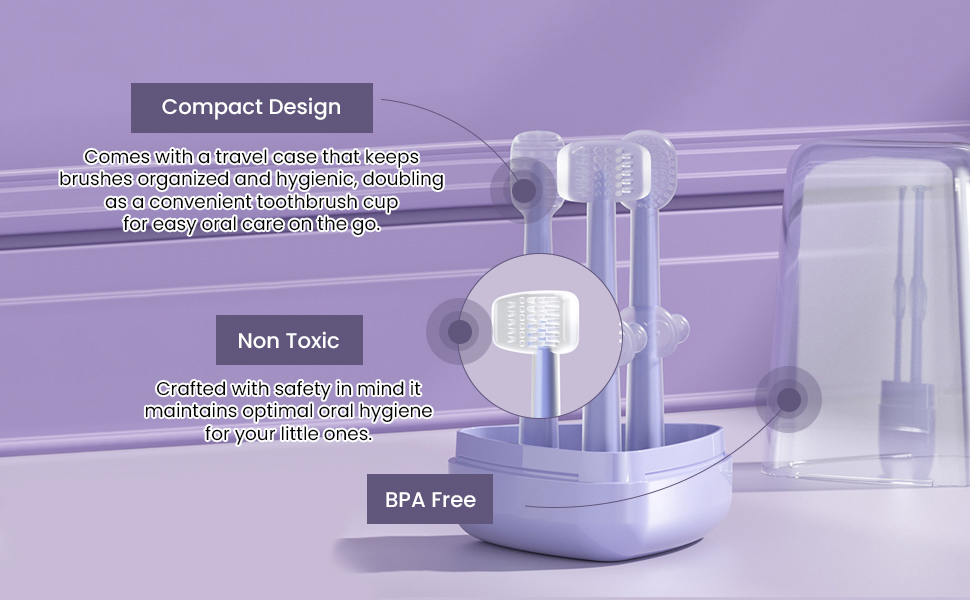 Compact Design

Comes with a travel case that keeps brushes organized and hygienic, doubling as a convenient toothbrush cup for easy oral care on the go.

Non Toxic

Crafted with safety in mind it maintains optimal oral hygiene for your little ones.

BPA Free